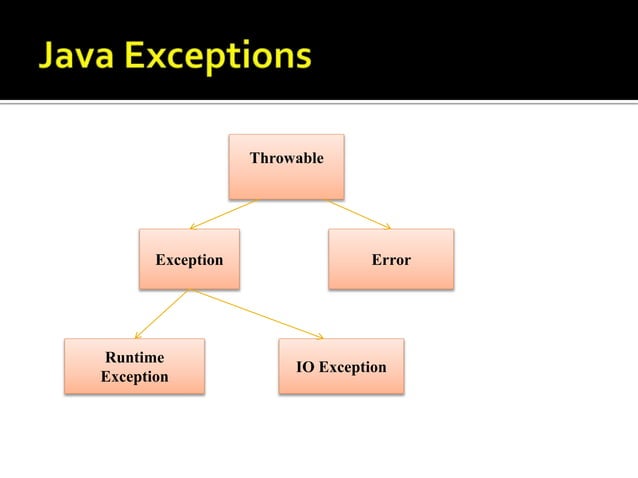 Java Exceptions

Throwable

Exception

Error

Runtime Exception

IO Exception